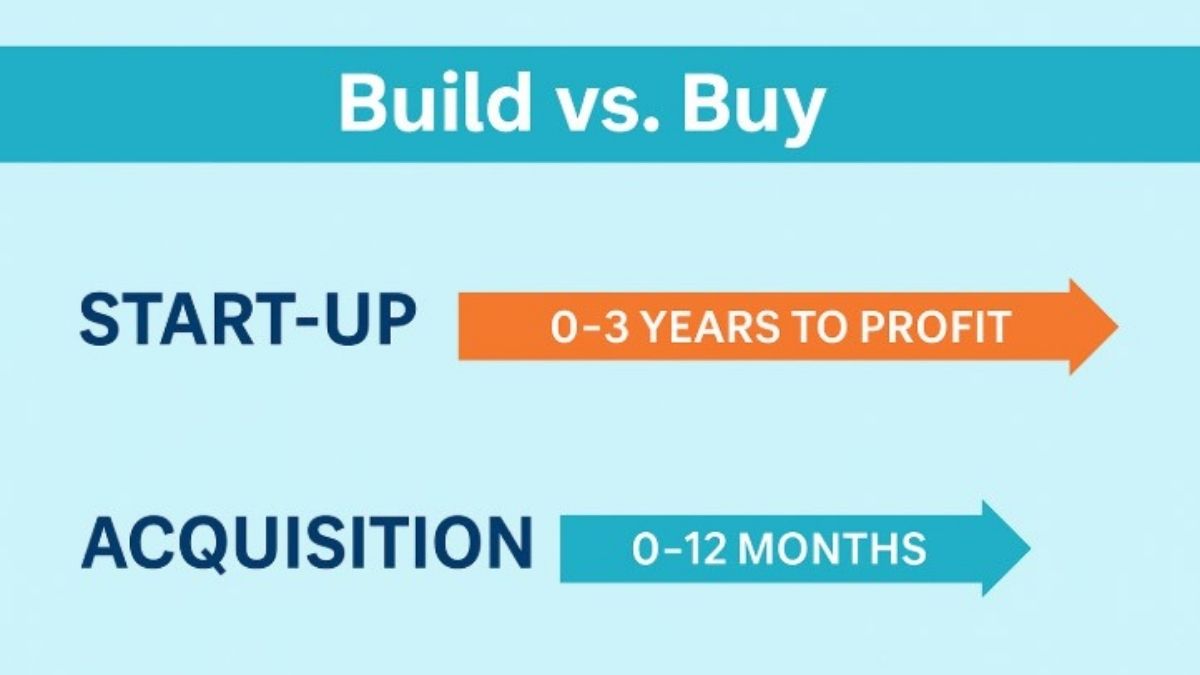 Build vs. Buy

START-UP

0–3 YEARS TO PROFIT

ACQUISITION

0–12 MONTHS